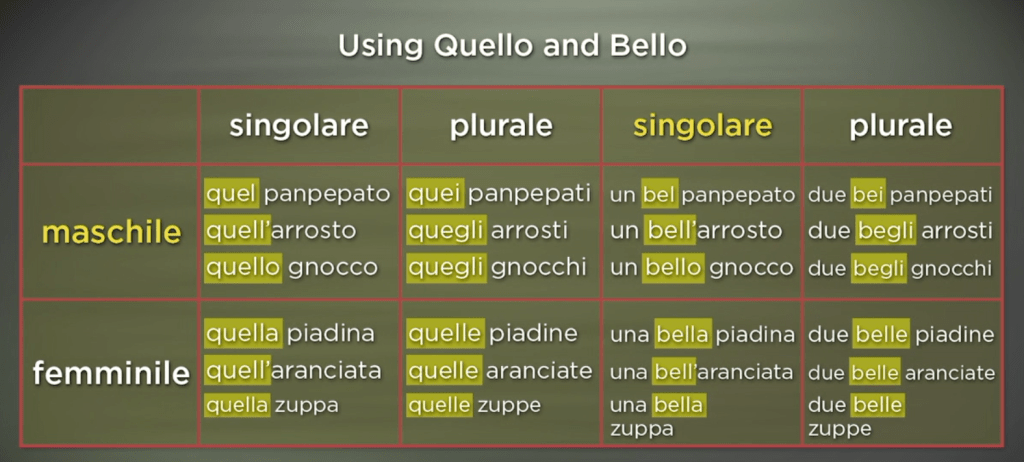 Using Quello and Bello

| | singolare | plurale | singolare | plurale |
|---|---|---|---|---|
| maschile | quel panpepato<br>quell'arrosto<br>quello gnocco | quei panpepati<br>quegli arrosti<br>quegli gnocchi | un bel panpepato<br>un bell'arrosto<br>un bello gnocco | due bei panpepati<br>due begli arrosti<br>due begli gnocchi |
| femminile | quella piadina<br>quell'aranciata<br>quella zuppa | quelle piadine<br>quelle aranciate<br>quelle zuppe | una bella piadina<br>una bell'aranciata<br>una bella zuppa | due belle piadine<br>due belle aranciate<br>due belle zuppe |